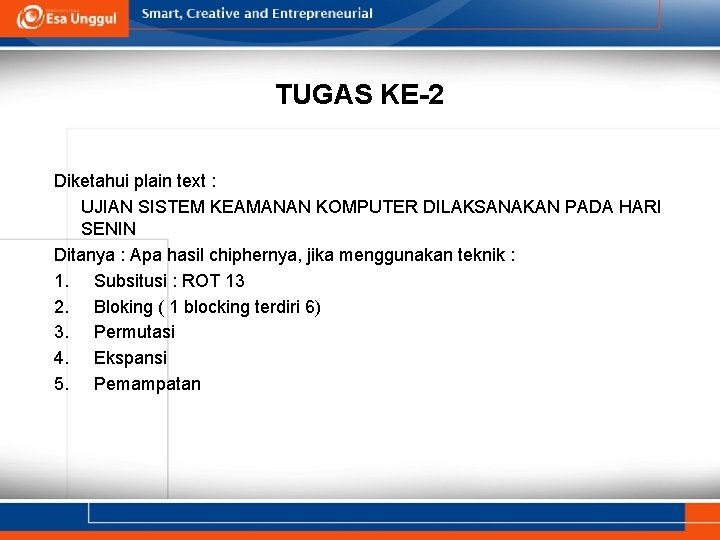 Esa Unggul
Smart, Creative and Entrepreneurial

TUGAS KE-2

Diketahui plain text :
UJIAN SISTEM KEAMANAN KOMPUTER DILAKSANAKAN PADA HARI SENIN

Ditanya : Apa hasil chiphernya, jika menggunakan teknik :
1. Subsitusi : ROT 13
2. Bloking ( 1 blocking terdiri 6)
3. Permutasi
4. Ekspansi
5. Pemampatan